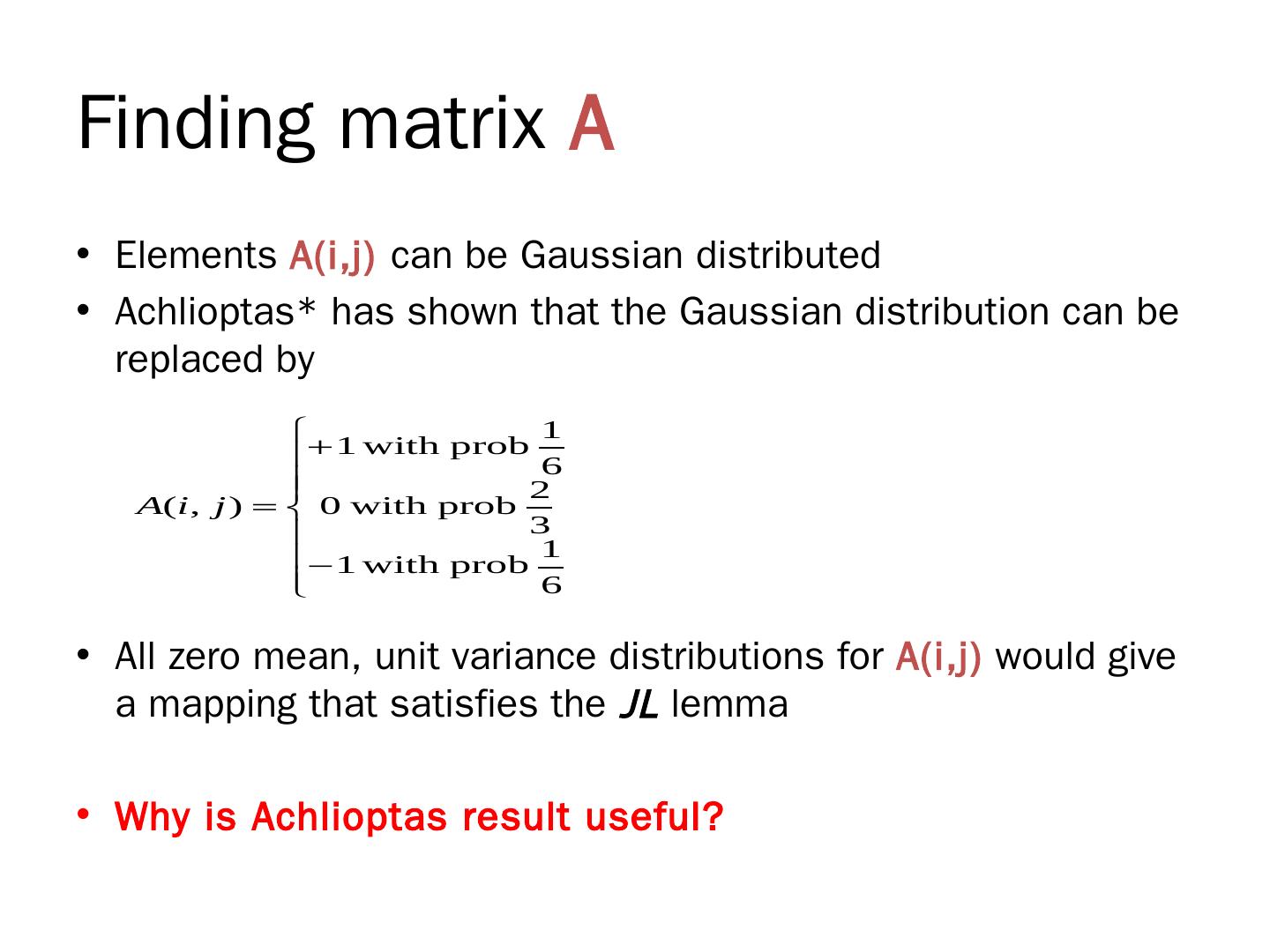 Finding matrix A

• Elements A(i,j) can be Gaussian distributed
• Achlioptas* has shown that the Gaussian distribution can be replaced by

$A(i,j) = \begin{cases} +1 \text{ with prob } \frac{1}{6} \\ 0 \text{ with prob } \frac{2}{3} \\ -1 \text{ with prob } \frac{1}{6} \end{cases}$

• All zero mean, unit variance distributions for A(i,j) would give a mapping that satisfies the JL lemma

• Why is Achlioptas result useful?